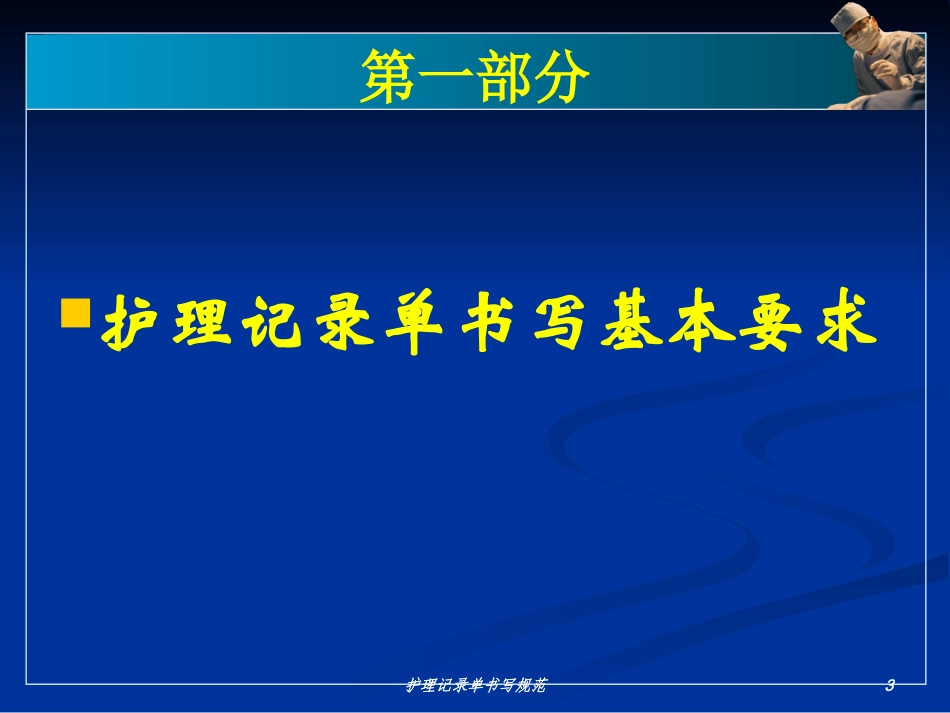 第一部分

护理记录单书写基本要求

护理记录单书写规范

3